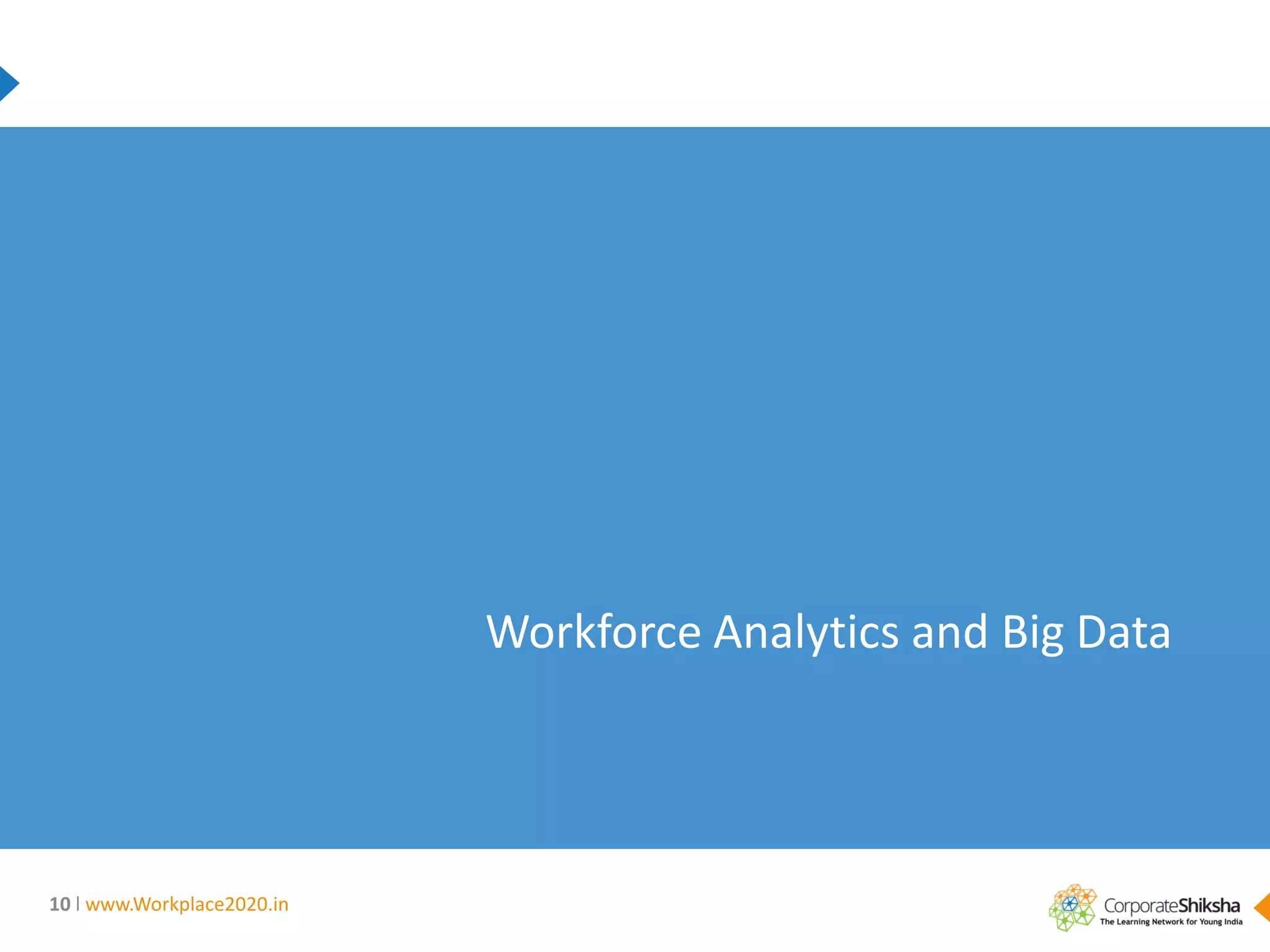 Workforce Analytics and Big Data

10 | www.Workplace2020.in

CorporateShiksha
The Learning Network for Young India